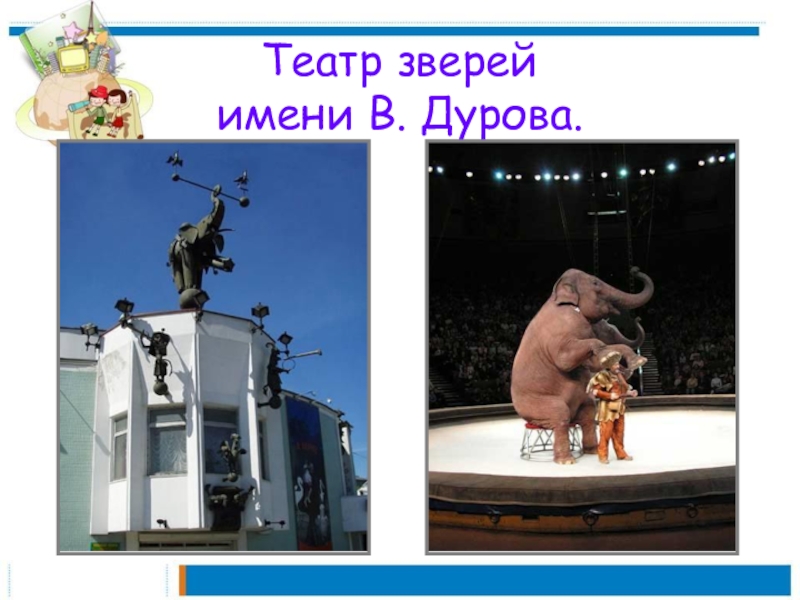 Театр зверей
имени В. Дурова.